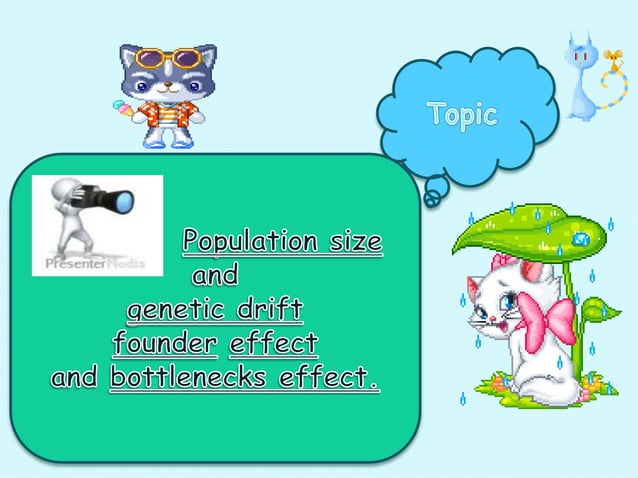 Topic

PresenterMedia

Population size
and
genetic drift
founder effect
and bottlenecks effect.